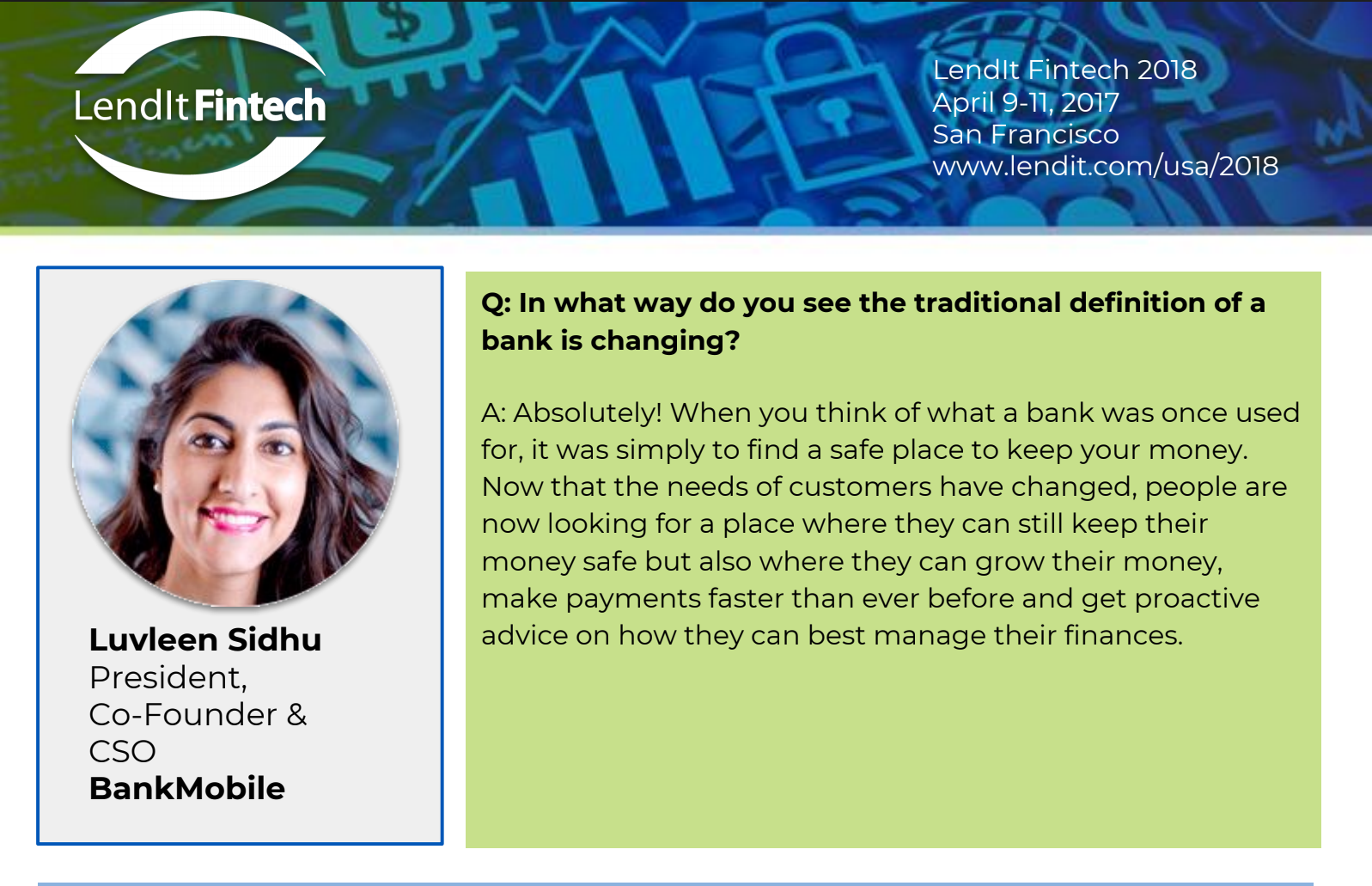 LendIt Fintech

LendIt Fintech 2018
April 9-11, 2017
San Francisco
www.lendit.com/usa/2018

Luvleen Sidhu
President,
Co-Founder &
CSO
BankMobile

Q: In what way do you see the traditional definition of a bank is changing?

A: Absolutely! When you think of what a bank was once used for, it was simply to find a safe place to keep your money. Now that the needs of customers have changed, people are now looking for a place where they can still keep their money safe but also where they can grow their money, make payments faster than ever before and get proactive advice on how they can best manage their finances.